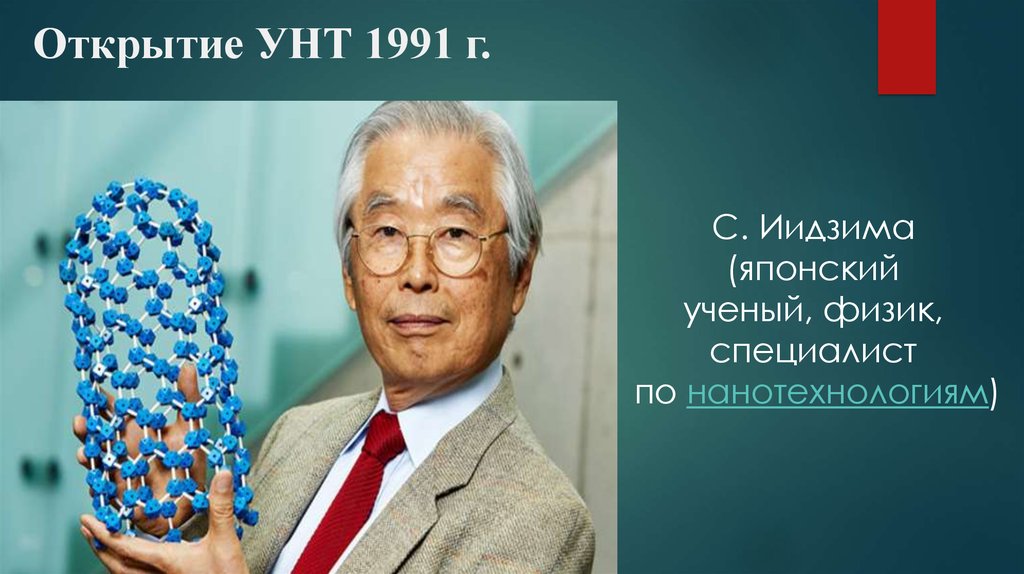 Открытие УНТ 1991 г.

С. Иидзима (японский ученый, физик, специалист по нанотехнологиям)